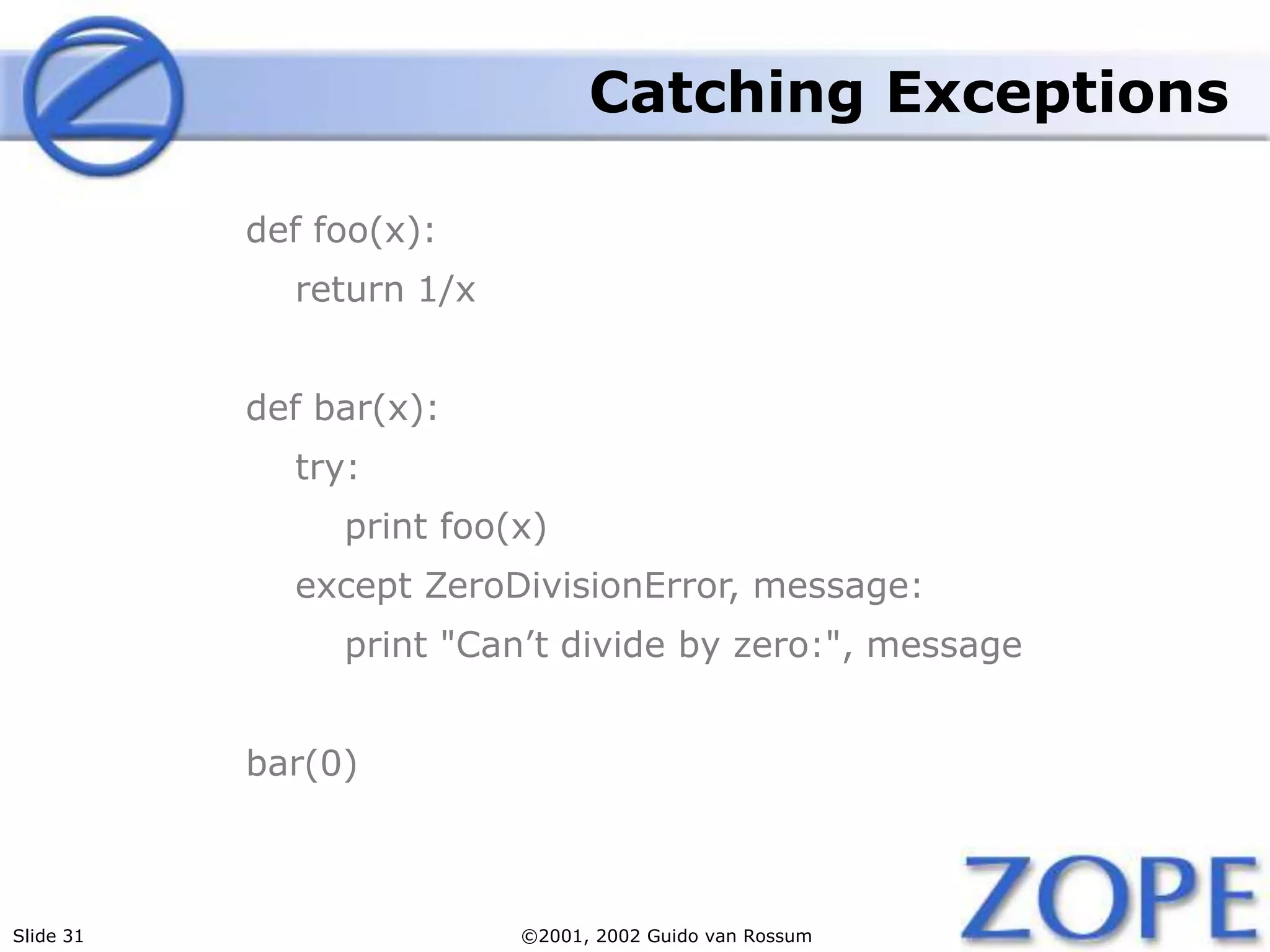 Catching Exceptions

def foo(x):
    return 1/x

def bar(x):
    try:
        print foo(x)
    except ZeroDivisionError, message:
        print "Can’t divide by zero:", message

bar(0)

Slide 31

©2001, 2002 Guido van Rossum

ZOPE